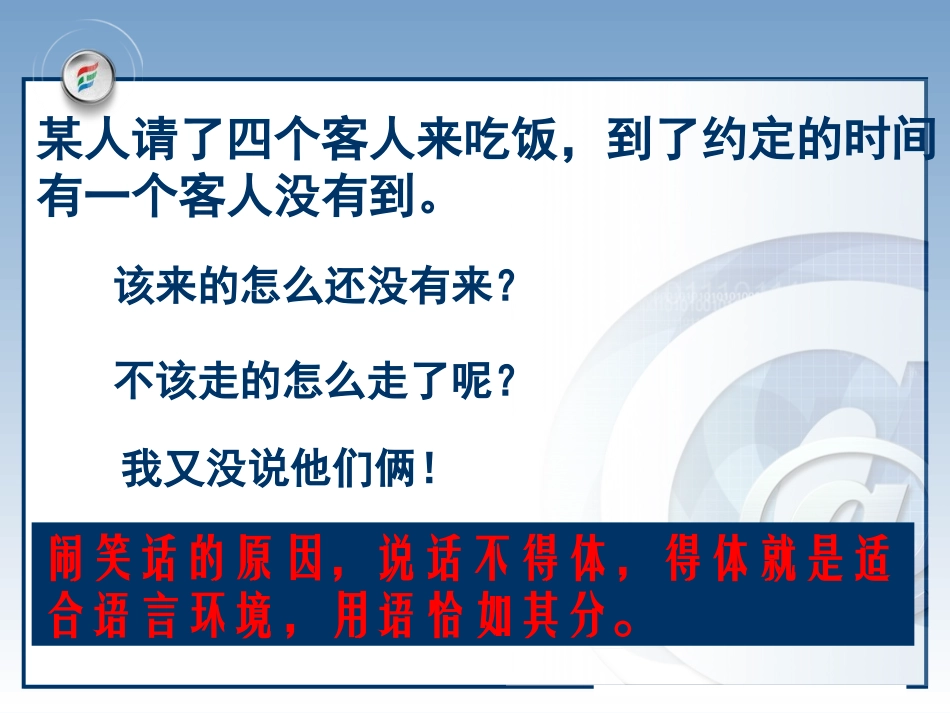 某人请了四个客人来吃饭，到了约定的时间有一个客人没有到。

该来的怎么还没有来？

不该走的怎么走了呢？

我又没说他们俩！

闹笑话的原因，说话不得体，得体就是适合语言环境，用语恰如其分。